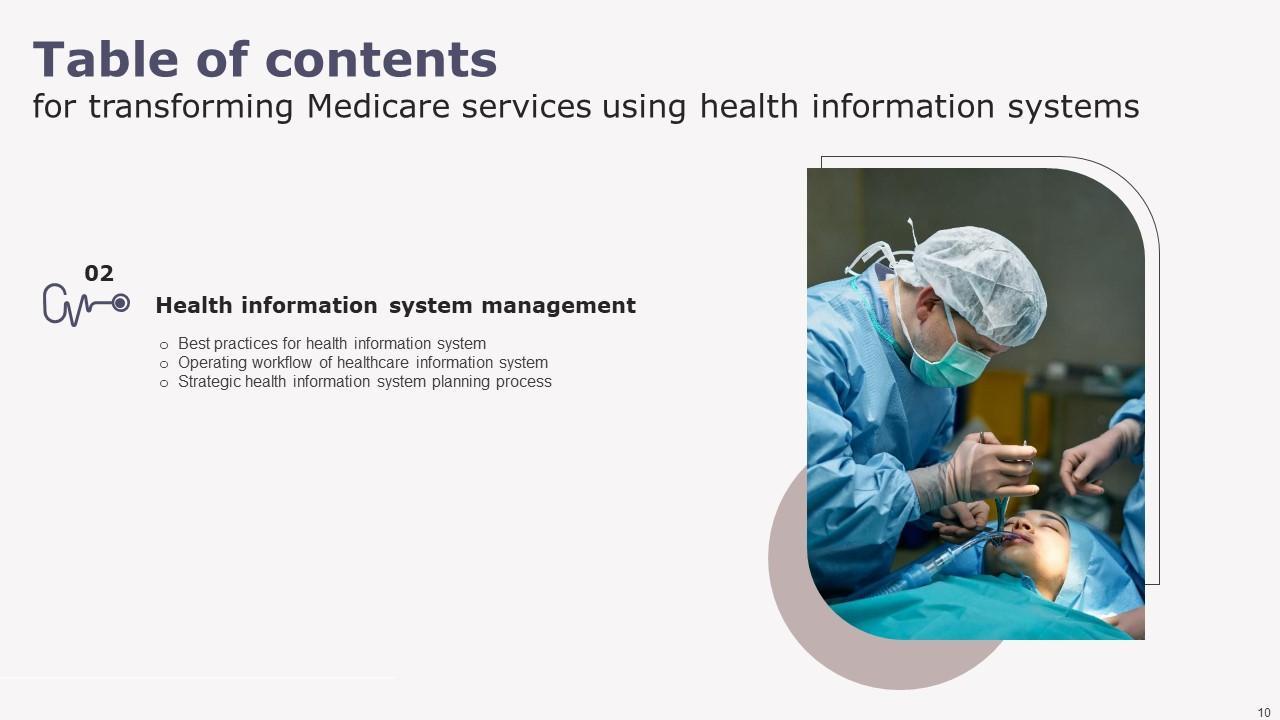 Table of contents
for transforming Medicare services using health information systems

02

Health information system management

○ Best practices for health information system
○ Operating workflow of healthcare information system
○ Strategic health information system planning process

10